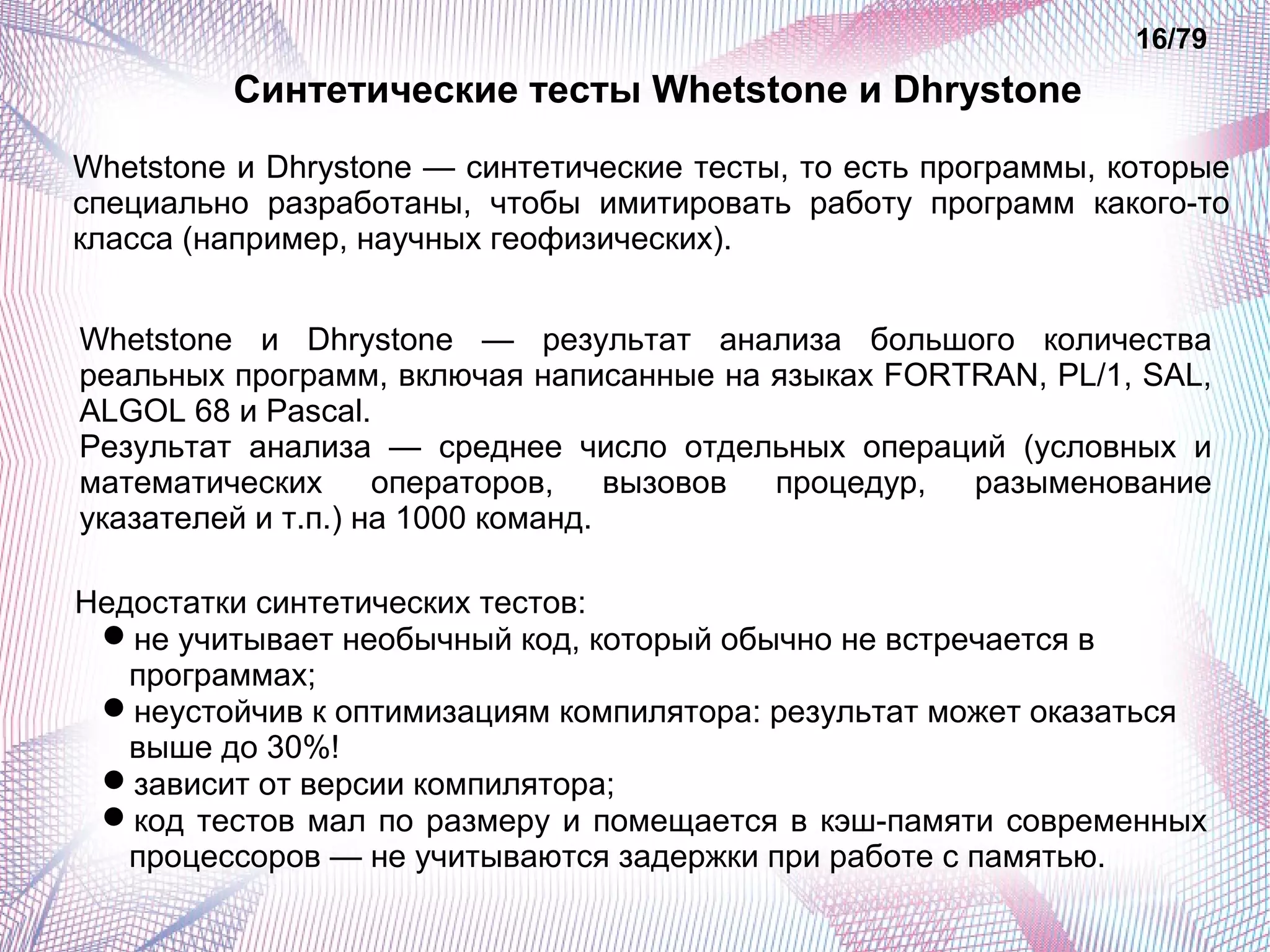 16/79

Синтетические тесты Whetstone и Dhrystone

Whetstone и Dhrystone — синтетические тесты, то есть программы, которые специально разработаны, чтобы имитировать работу программ какого-то класса (например, научных геофизических).

Whetstone и Dhrystone — результат анализа большого количества реальных программ, включая написанные на языках FORTRAN, PL/1, SAL, ALGOL 68 и Pascal.
Результат анализа — среднее число отдельных операций (условных и математических операторов, вызовов процедур, разыменование указателей и т.п.) на 1000 команд.

Недостатки синтетических тестов:
● не учитывает необычный код, который обычно не встречается в программах;
● неустойчив к оптимизациям компилятора: результат может оказаться выше до 30%!
● зависит от версии компилятора;
● код тестов мал по размеру и помещается в кэш-памяти современных процессоров — не учитываются задержки при работе с памятью.